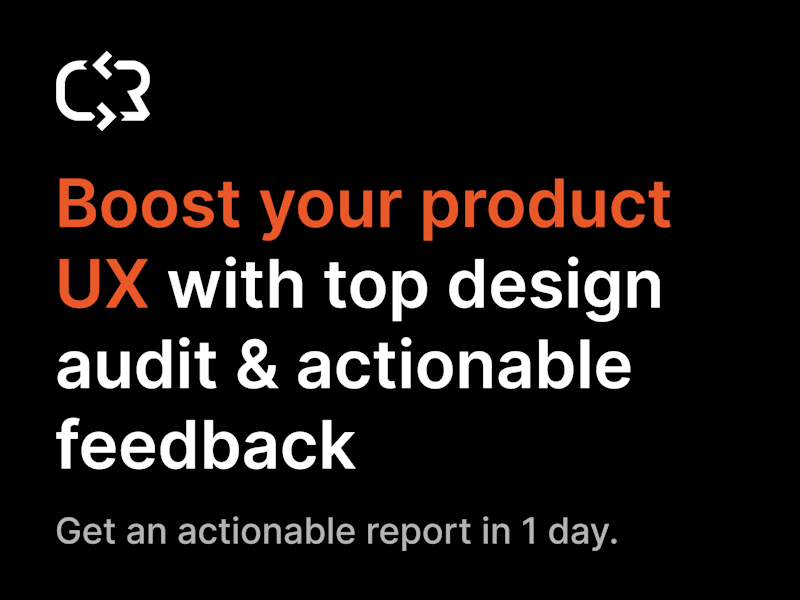 Boost your product UX with top design audit & actionable feedback

Get an actionable report in 1 day.